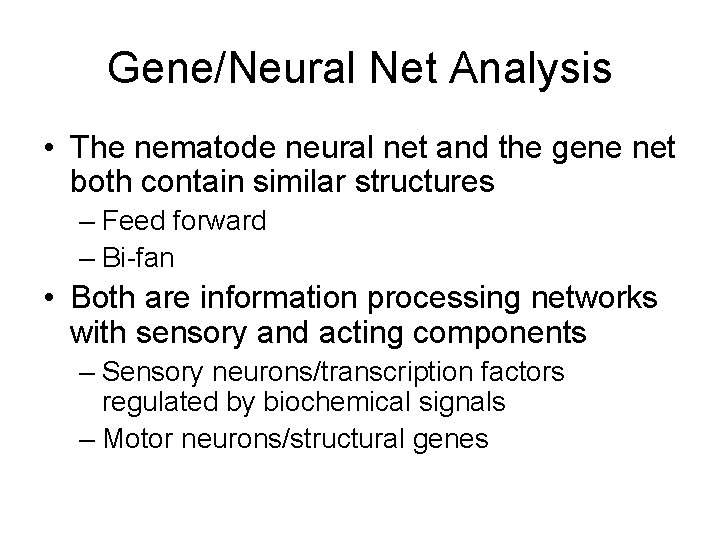 Gene/Neural Net Analysis

• The nematode neural net and the gene net both contain similar structures

– Feed forward

– Bi-fan

• Both are information processing networks with sensory and acting components

– Sensory neurons/transcription factors regulated by biochemical signals

– Motor neurons/structural genes